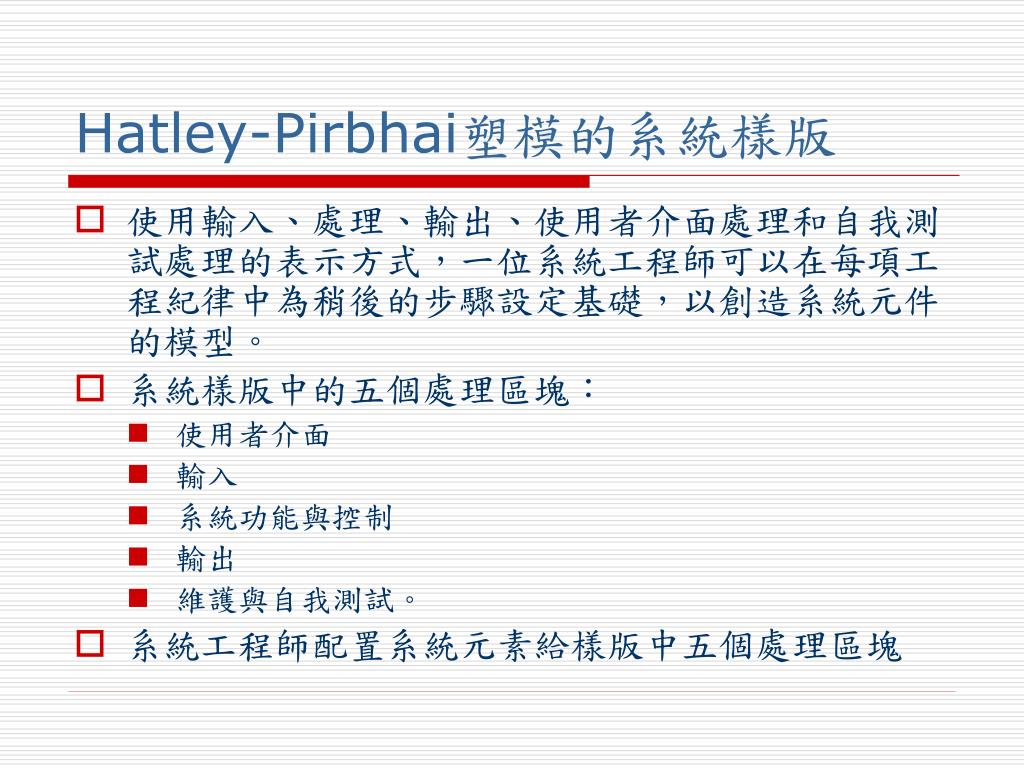 Hatley-Pirbhai塑模的系統樣版

使用輸入、處理、輸出、使用者介面處理和自我測試處理的表示方式，一位系統工程師可以在每項工程紀律中為稍後的步驟設定基礎，以創造系統元件的模型。

系統樣版中的五個處理區塊：

使用者介面

輸入

系統功能與控制

輸出

維護與自我測試。

系統工程師配置系統元素給樣版中五個處理區塊